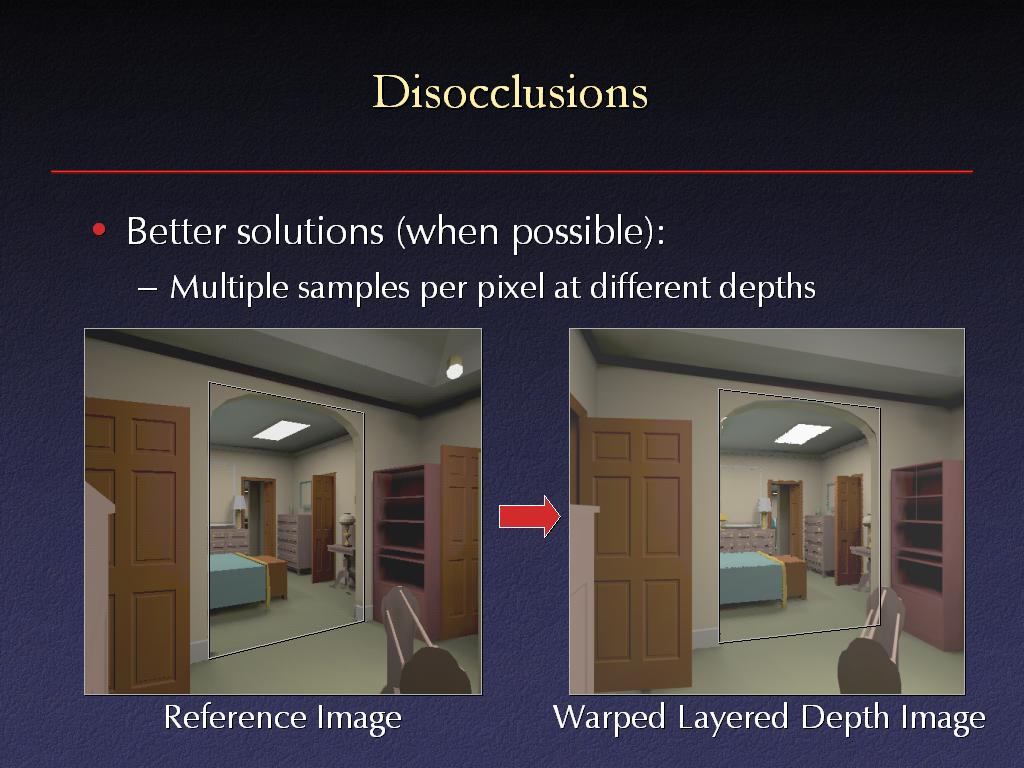 Disocclusions

• Better solutions (when possible):
– Multiple samples per pixel at different depths

Reference Image

Warped Layered Depth Image